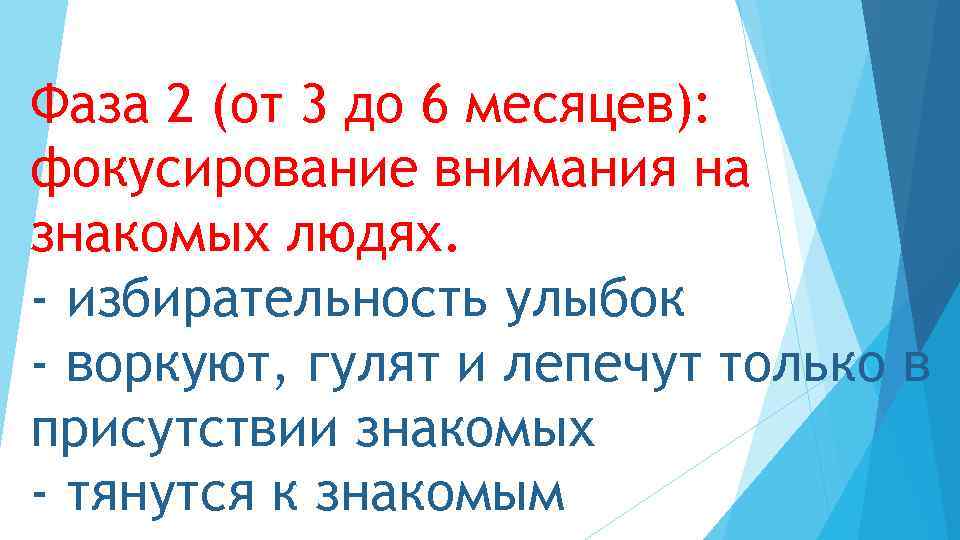 Фаза 2 (от 3 до 6 месяцев): фокусирование внимания на знакомых людях.
- избирательность улыбок
- воркуют, гулят и лепечут только в присутствии знакомых
- тянутся к знакомым